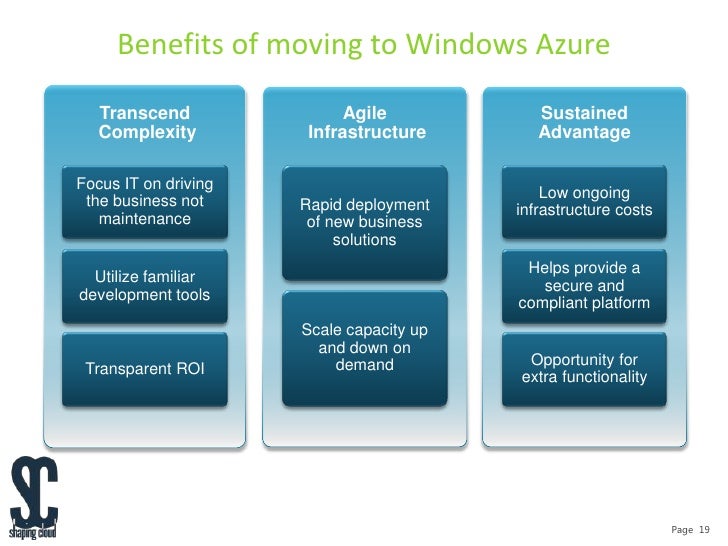 Benefits of moving to Windows Azure

Transcend Complexity

Focus IT on driving the business not maintenance

Utilize familiar development tools

Transparent ROI

Agile Infrastructure

Rapid deployment of new business solutions

Scale capacity up and down on demand

Sustained Advantage

Low ongoing infrastructure costs

Helps provide a secure and compliant platform

Opportunity for extra functionality

SC
shaping cloud

Page 19